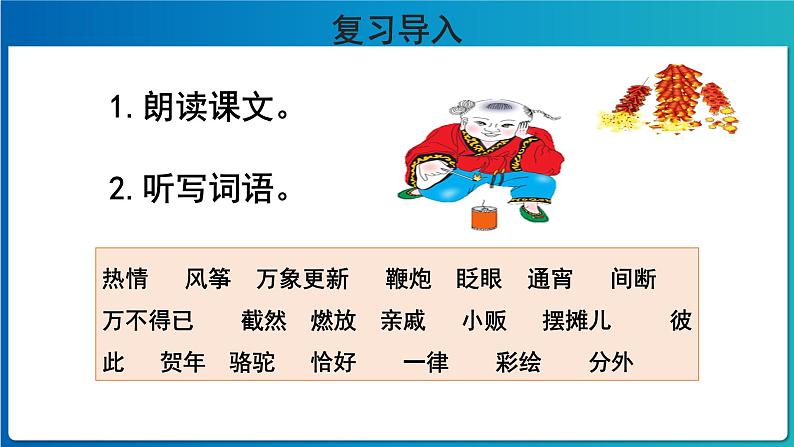 复习导入

1. 朗读课文。

2. 听写词语。

热情 风筝 万象更新 鞭炮 眨眼 通宵 间断 万不得已 截然 燃放 亲戚 小贩 摆摊儿 彼此 贺年 骆驼 恰好 一律 彩绘 分外